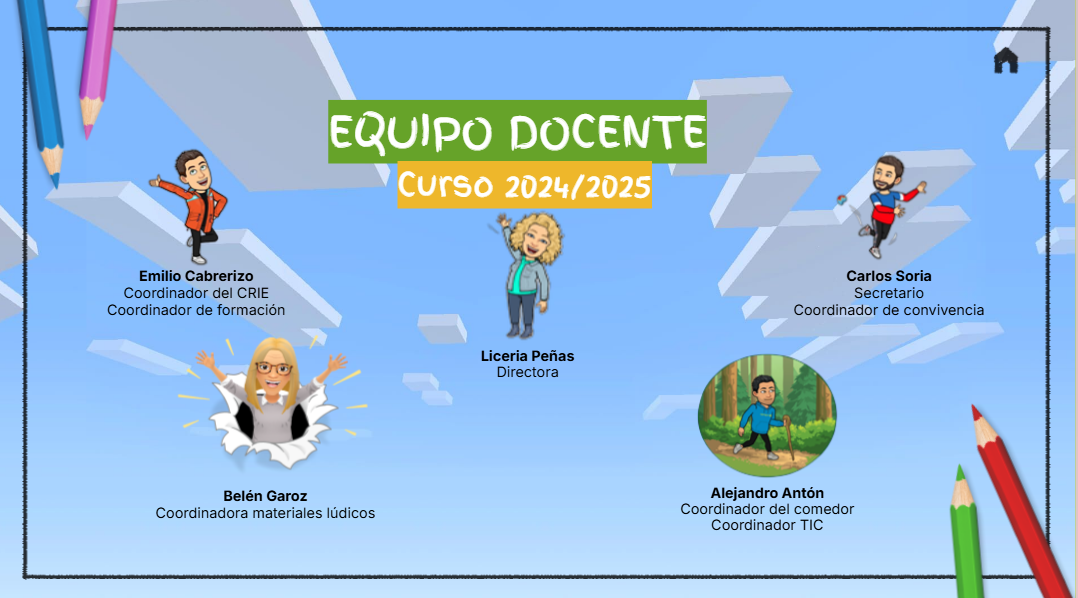 EQUIPO DOCENTE
Curso 2024/2025

Emilio Cabrerizo
Coordinador del CRIE
Coordinador de formación

Liceria Peñas
Directora

Carlos Soria
Secretario
Coordinador de convivencia

Belén Garoz
Coordinadora materiales lúdicos

Alejandro Antón
Coordinador del comedor
Coordinador TIC